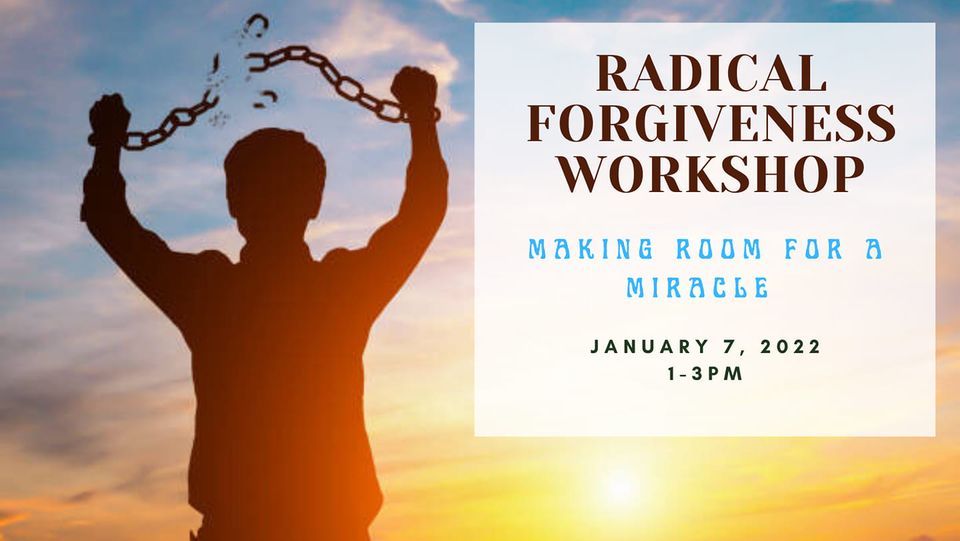 RADICAL FORGIVENESS WORKSHOP

MAKING ROOM FOR A MIRACLE

JANUARY 7, 2022
1-3PM